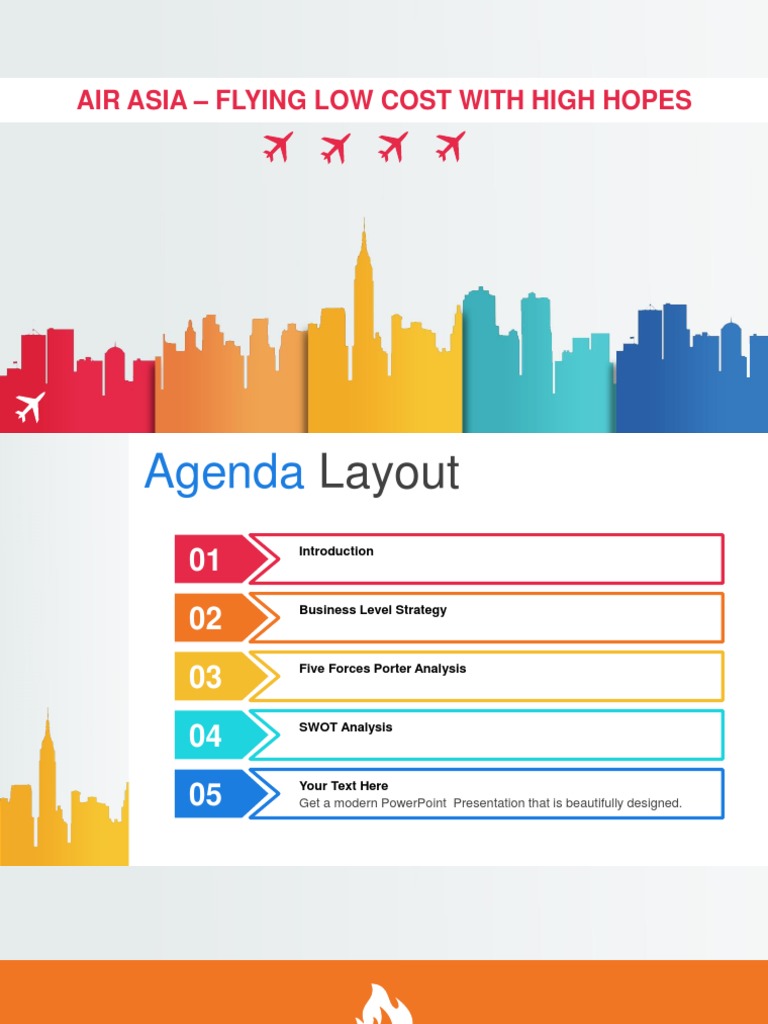 AIR ASIA – FLYING LOW COST WITH HIGH HOPES

Agenda Layout

01 Introduction

02 Business Level Strategy

03 Five Forces Porter Analysis

04 SWOT Analysis

05 Your Text Here
Get a modern PowerPoint Presentation that is beautifully designed.